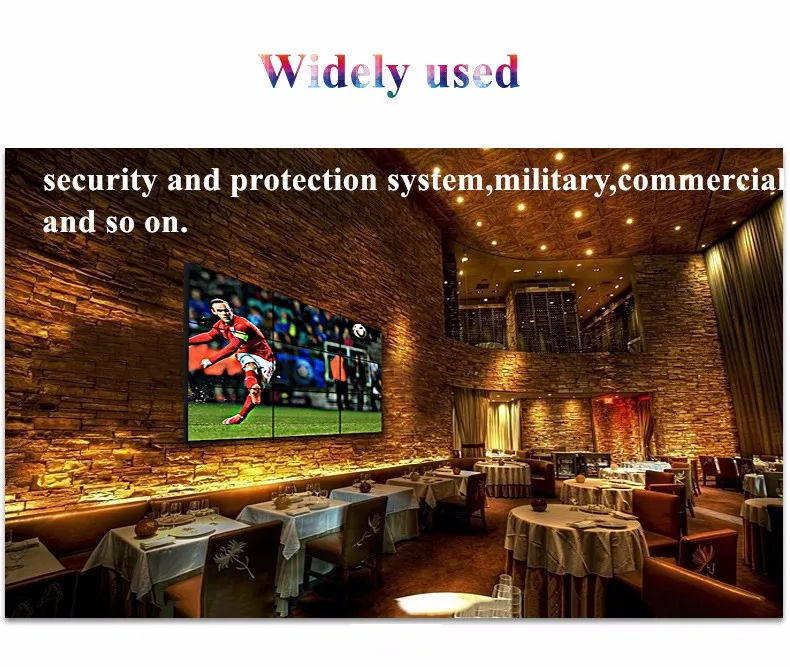 Widely used

security and protection system,military,commercial and so on.